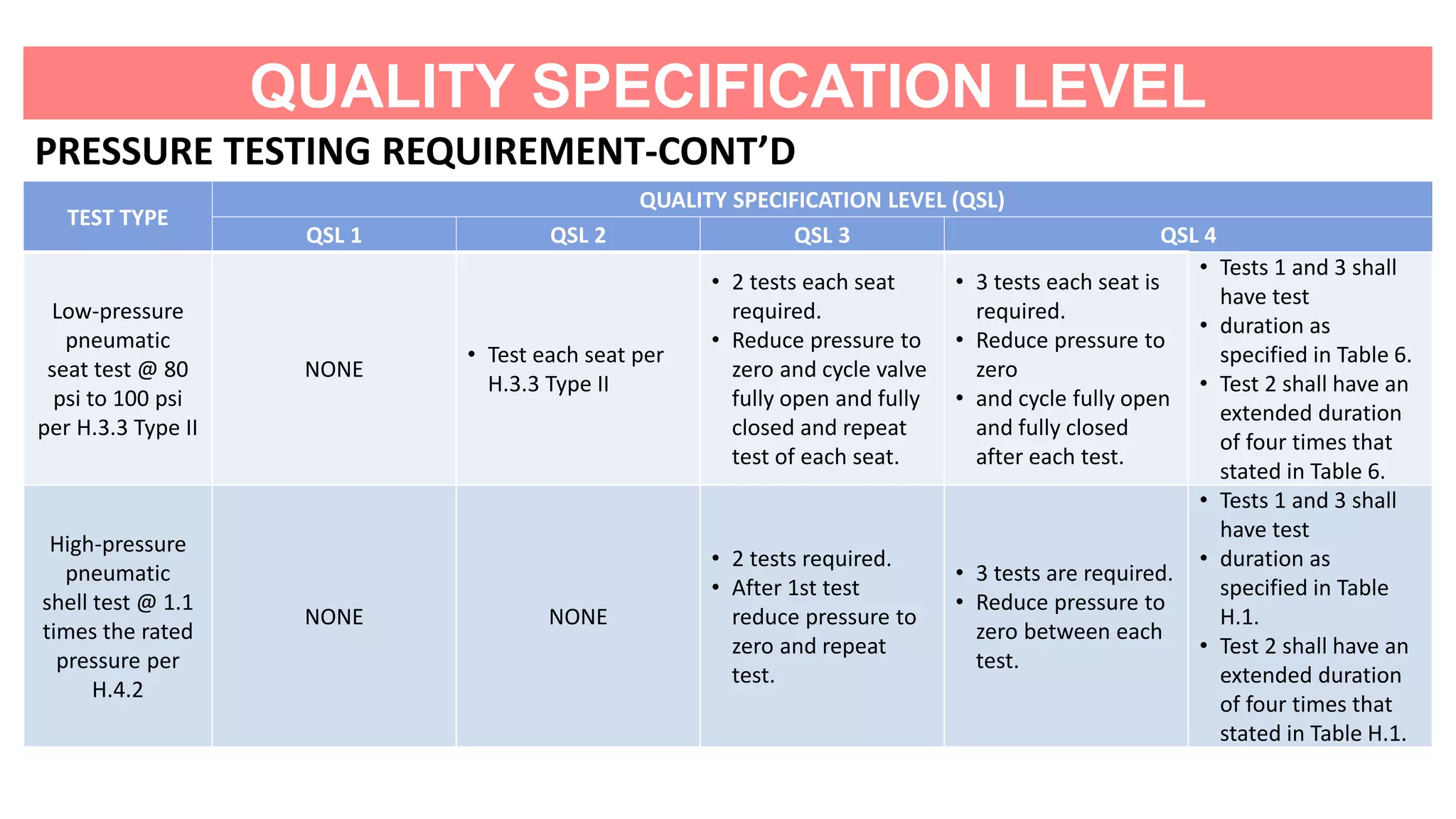 QUALITY SPECIFICATION LEVEL

PRESSURE TESTING REQUIREMENT-CONT'D

| TEST TYPE | QUALITY SPECIFICATION LEVEL (QSL) | | | | |
|---|---|---|---|---|---|
| | QSL 1 | QSL 2 | QSL 3 | QSL 4 | |
| Low-pressure pneumatic seat test @ 80 psi to 100 psi per H.3.3 Type II | NONE | • Test each seat per H.3.3 Type II | • 2 tests each seat required. • Reduce pressure to zero and cycle valve fully open and fully closed and repeat test of each seat. | • 3 tests each seat is required. • Reduce pressure to zero • and cycle fully open and fully closed after each test. | • Tests 1 and 3 shall have test • duration as specified in Table 6. • Test 2 shall have an extended duration of four times that stated in Table 6. |
| High-pressure pneumatic shell test @ 1.1 times the rated pressure per H.4.2 | NONE | NONE | • 2 tests required. • After 1st test reduce pressure to zero and repeat test. | • 3 tests are required. • Reduce pressure to zero between each test. | • Tests 1 and 3 shall have test • duration as specified in Table H.1. • Test 2 shall have an extended duration of four times that stated in Table H.1. |